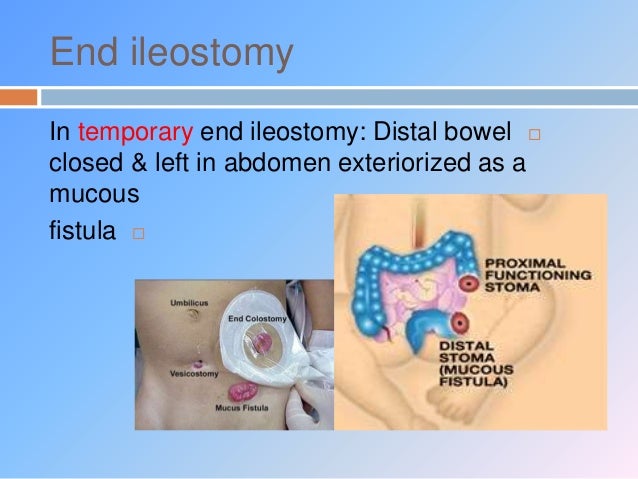 End ileostomy

In temporary end ileostomy: Distal bowel □ closed & left in abdomen exteriorized as a mucous

fistula □

Umbilicus
End Colostomy
Vesicostomy
Mucus Fistula

PROXIMAL FUNCTIONING STOMA

DISTAL STOMA (MUCOUS FISTULA)